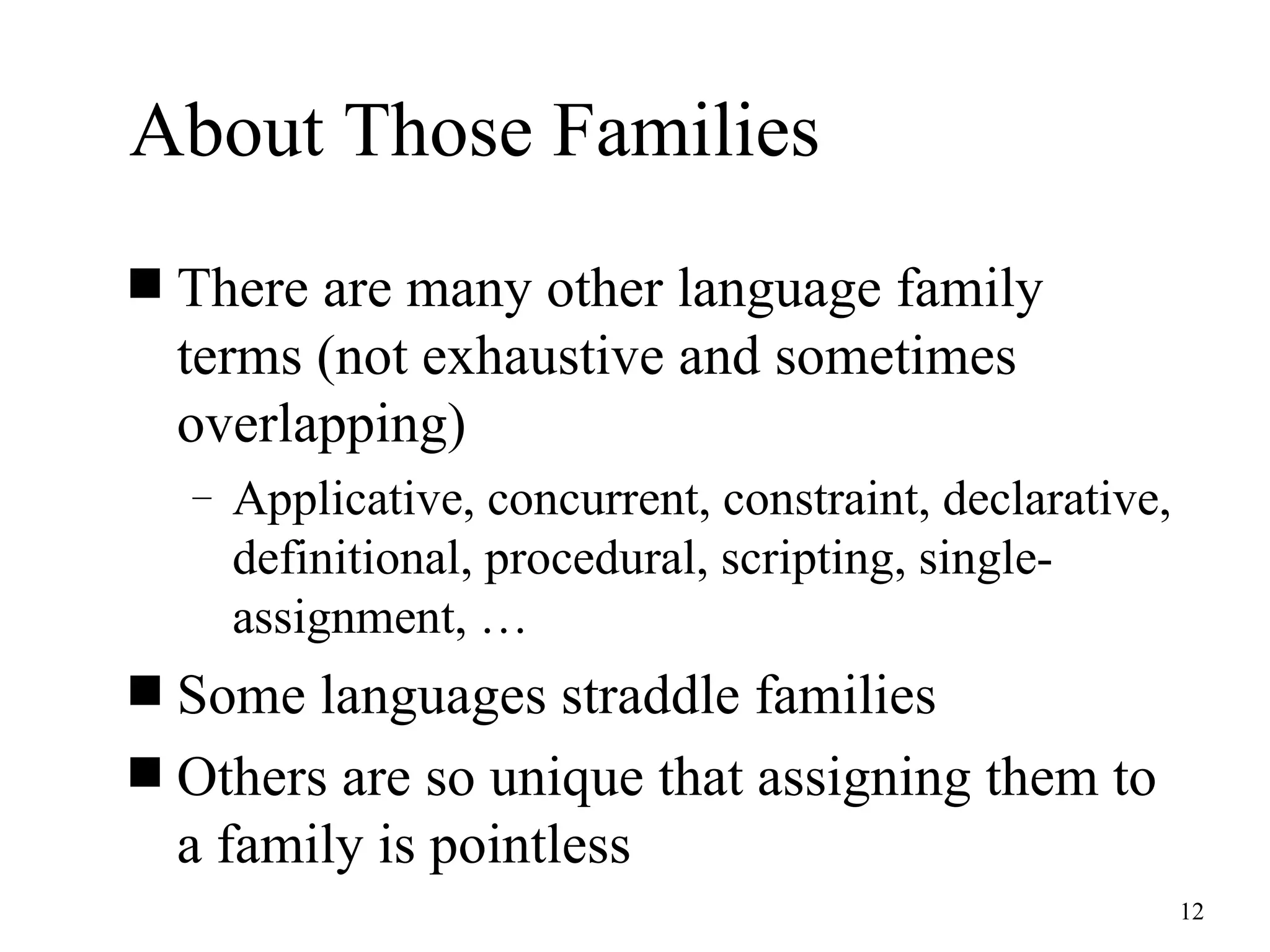 About Those Families

■ There are many other language family terms (not exhaustive and sometimes overlapping)

– Applicative, concurrent, constraint, declarative, definitional, procedural, scripting, single-assignment, …

■ Some languages straddle families

■ Others are so unique that assigning them to a family is pointless

12